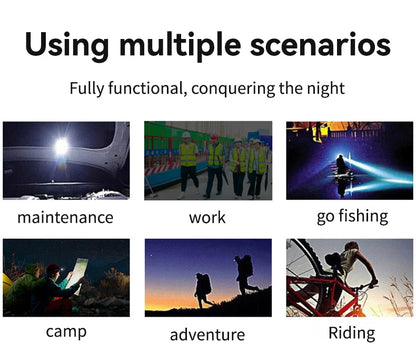 Using multiple scenarios

Fully functional, conquering the night

maintenance

work

go fishing

camp

adventure

Riding